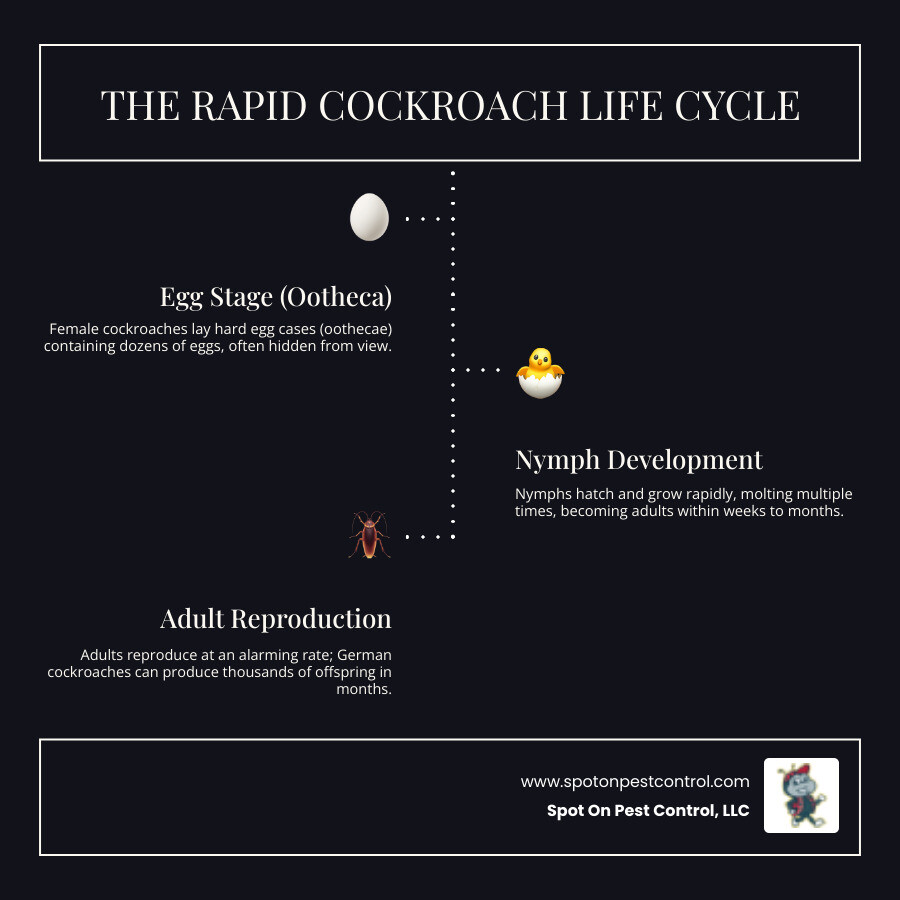 THE RAPID COCKROACH LIFE CYCLE

Egg Stage (Ootheca)

Female cockroaches lay hard egg cases (oothecae) containing dozens of eggs, often hidden from view.

Nymph Development

Nymphs hatch and grow rapidly, molting multiple times, becoming adults within weeks to months.

Adult Reproduction

Adults reproduce at an alarming rate; German cockroaches can produce thousands of offspring in months.

www.spotonpestcontrol.com

Spot On Pest Control, LLC